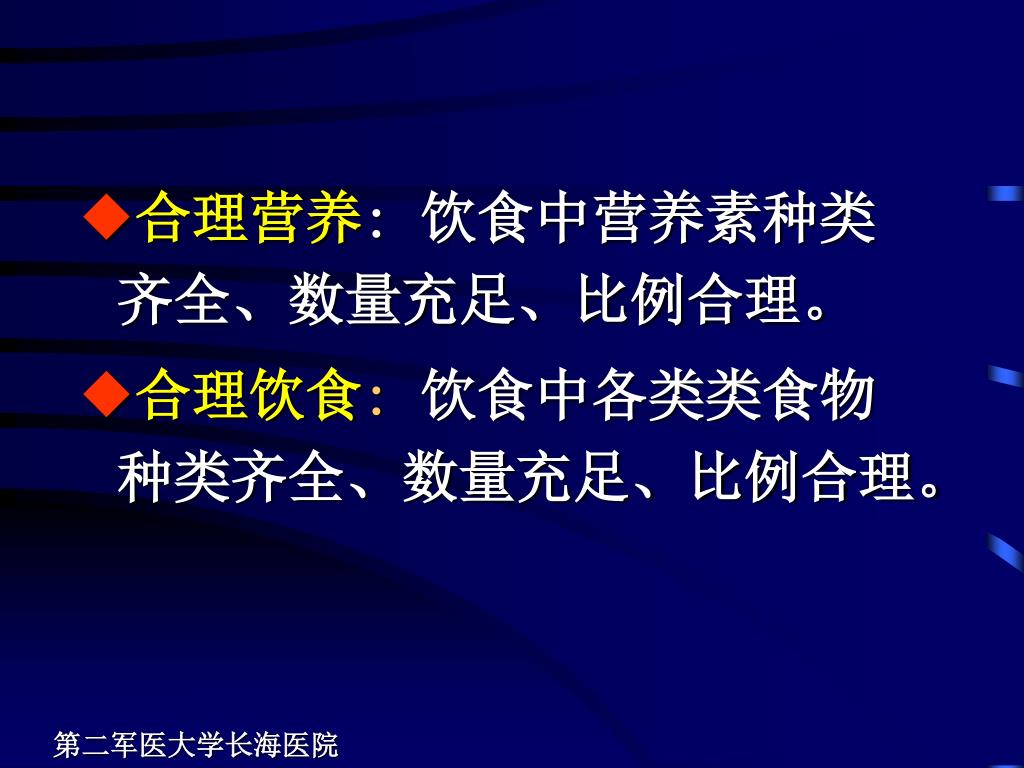 ◆合理营养：饮食中营养素种类齐全、数量充足、比例合理。

◆合理饮食：饮食中各类类食物种类齐全、数量充足、比例合理。

第二军医大学长海医院